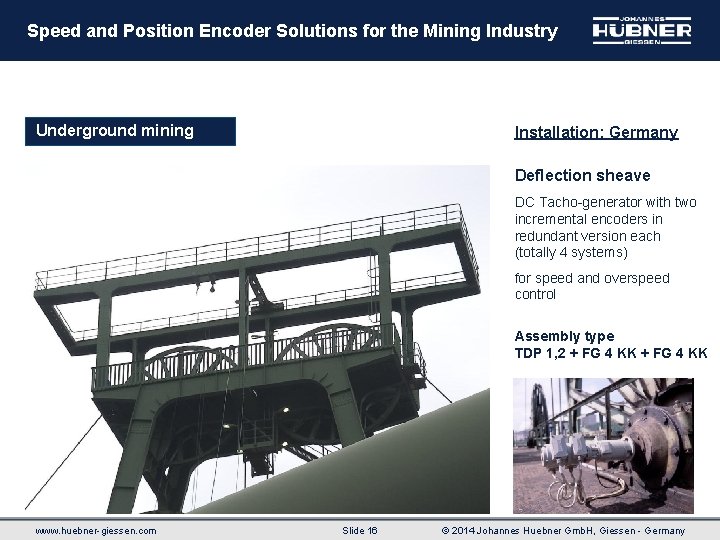 Speed and Position Encoder Solutions for the Mining Industry

JOHANNES HÜBNER GIESSEN

Underground mining

Installation: Germany

Deflection sheave

DC Tacho-generator with two incremental encoders in redundant version each (totally 4 systems)

for speed and overspeed control

Assembly type
TDP 1,2 + FG 4 KK + FG 4 KK

www.huebner-giessen.com

Slide 16

© 2014 Johannes Huebner GmbH, Giessen - Germany